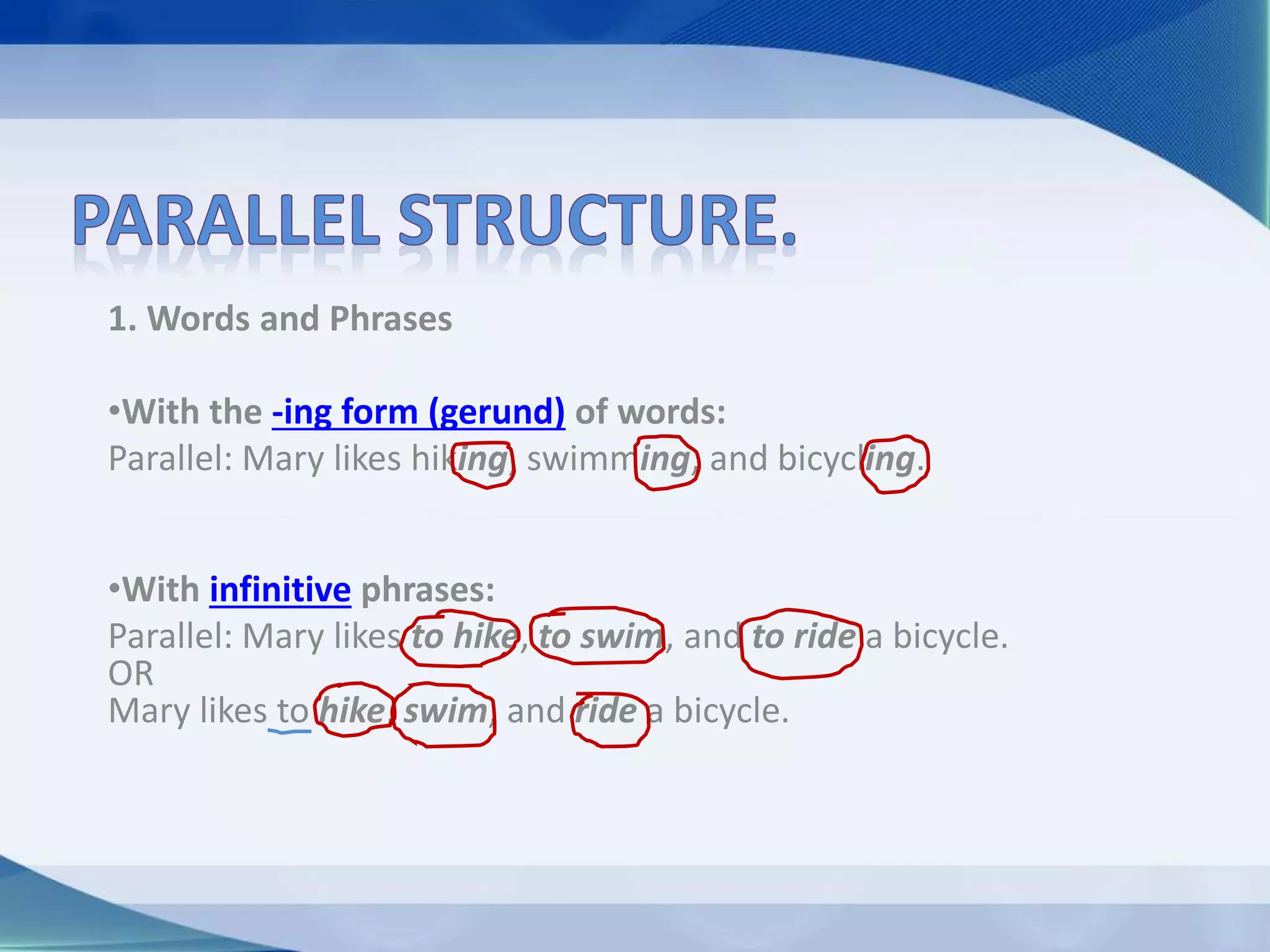 PARALLEL STRUCTURE.

1. Words and Phrases

•With the -ing form (gerund) of words:
Parallel: Mary likes hiking, swimming, and bicycling.

•With infinitive phrases:
Parallel: Mary likes to hike, to swim, and to ride a bicycle.
OR
Mary likes to hike, swim, and ride a bicycle.